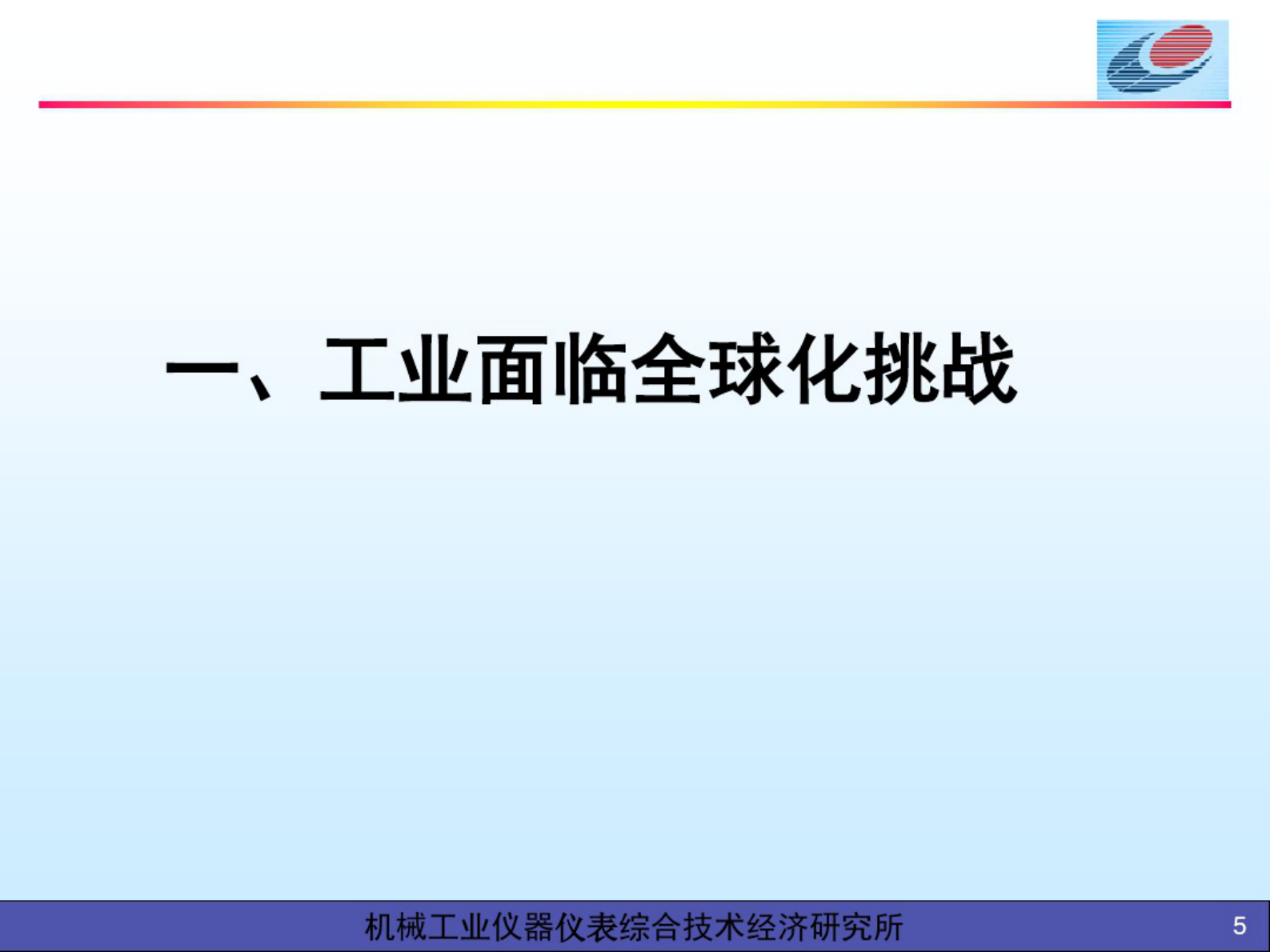 一、工业面临全球化挑战

机械工业仪器仪表综合技术经济研究所

5